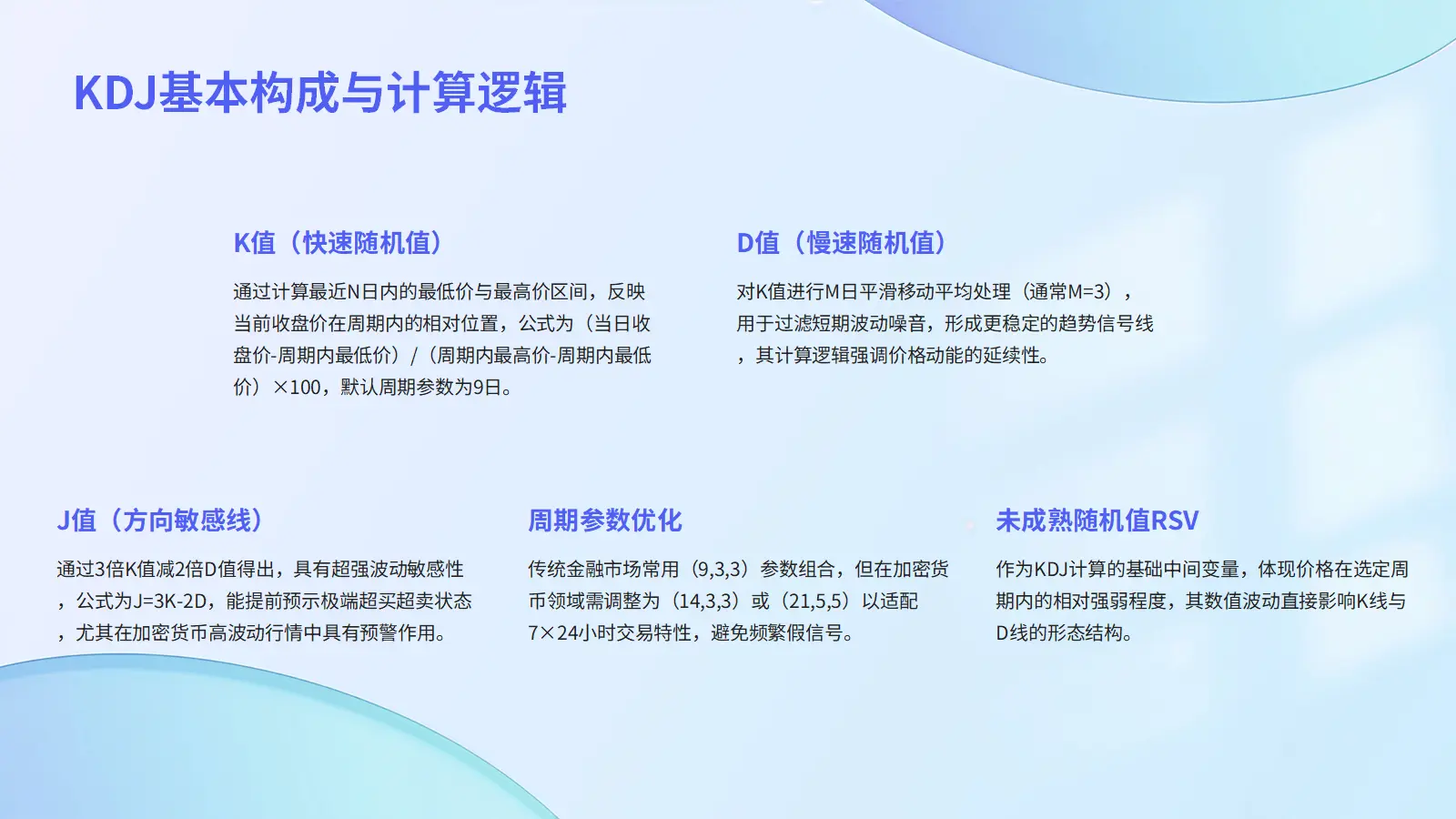 KDJ基本构成与计算逻辑

K值（快速随机值）

通过计算最近N日内的最低价与最高价区间，反映当前收盘价在周期内的相对位置，公式为（当日收盘价-周期内最低价）/（周期内最高价-周期内最低价）×100，默认周期参数为9日。

D值（慢速随机值）

对K值进行M日平滑移动平均处理（通常M=3），用于过滤短期波动噪音，形成更稳定的趋势信号线，其计算逻辑强调价格动能的延续性。

J值（方向敏感线）

通过3倍K值减2倍D值得出，具有超强波动敏感性，公式为J=3K-2D，能提前预示极端超买超卖状态，尤其在加密货币高波动行情中具有预警作用。

周期参数优化

传统金融市场常用（9,3,3）参数组合，但在加密货币领域需调整为（14,3,3）或（21,5,5）以适配7×24小时交易特性，避免频繁假信号。

未成熟随机值RSV

作为KDJ计算的基础中间变量，体现价格在选定周期内的相对强弱程度，其数值波动直接影响K线与D线的形态结构。